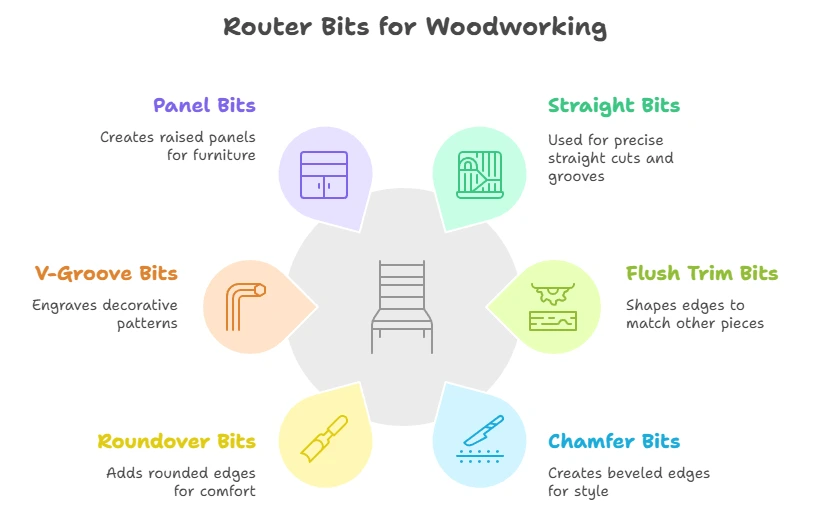 Router Bits for Woodworking

Panel Bits

Creates raised panels for furniture

Straight Bits

Used for precise straight cuts and grooves

V-Groove Bits

Engraves decorative patterns

Flush Trim Bits

Shapes edges to match other pieces

Roundover Bits

Adds rounded edges for comfort

Chamfer Bits

Creates beveled edges for style